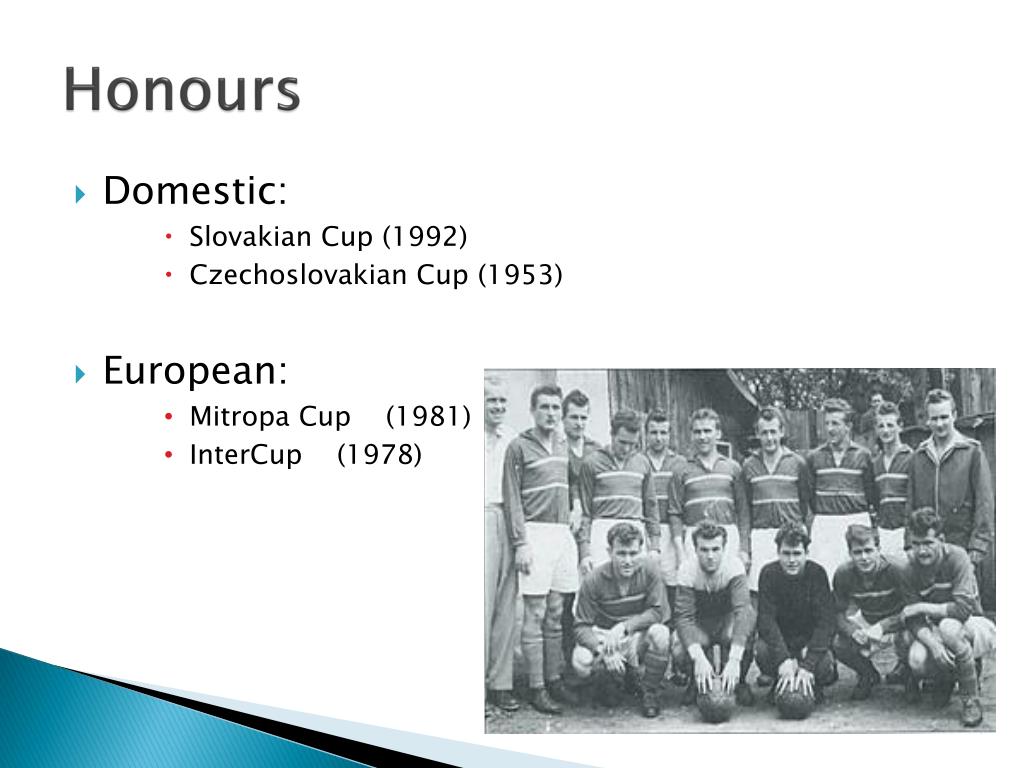 Honours

Domestic:

Slovakian Cup (1992)

Czechoslovakian Cup (1953)

European:

Mitropa Cup (1981)

InterCup (1978)